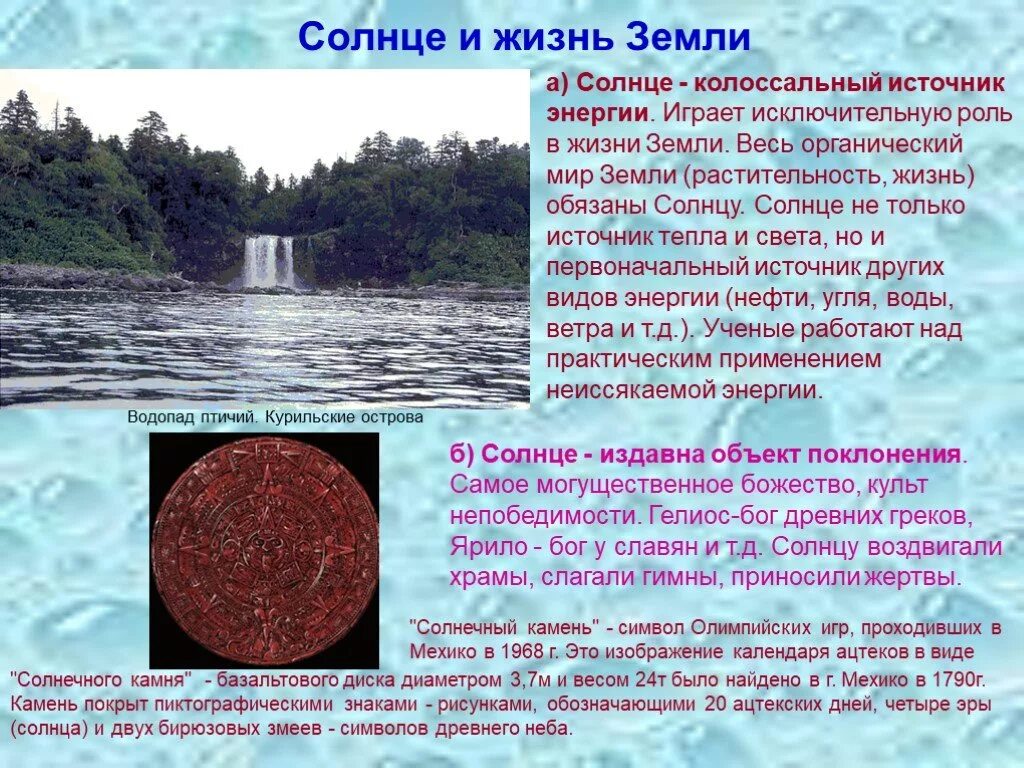 Солнце и жизнь Земли

а) Солнце - колоссальный источник энергии. Играет исключительную роль в жизни Земли. Весь органический мир Земли (растительность, жизнь) обязаны Солнцу. Солнце не только источник тепла и света, но и первоначальный источник других видов энергии (нефти, угля, воды, ветра и т.д.). Ученые работают над практическим применением неиссякаемой энергии.

Водопад птичий. Курильские острова

б) Солнце - издавна объект поклонения. Самое могущественное божество, культ непобедимости. Гелиос-бог древних греков, Ярило - бог у славян и т.д. Солнцу воздвигали храмы, слагали гимны, приносили жертвы.

"Солнечный камень" - символ Олимпийских игр, проходивших в Мехико в 1968 г. Это изображение календаря ацтеков в виде "Солнечного камня" - базальтового диска диаметром 3,7м и весом 24т было найдено в г. Мехико в 1790г. Камень покрыт пиктографическими знаками - рисунками, обозначающими 20 ацтекских дней, четыре эры (солнца) и двух бирюзовых змеев - символов древнего неба.